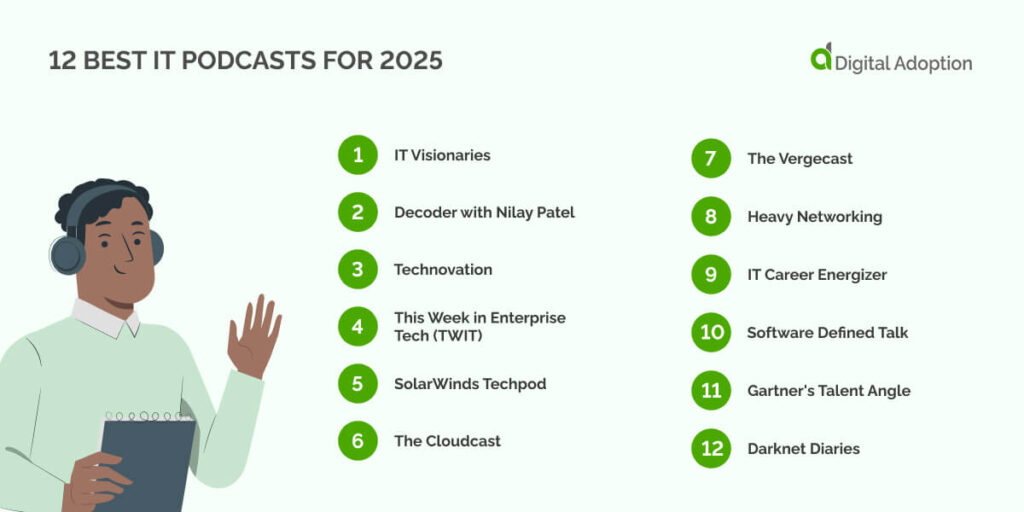 12 BEST IT PODCASTS FOR 2025

Digital Adoption

1 IT Visionaries

2 Decoder with Nilay Patel

3 Technovation

4 This Week in Enterprise Tech (TWIT)

5 SolarWinds Techpod

6 The Cloudcast

7 The Vergecast

8 Heavy Networking

9 IT Career Energizer

10 Software Defined Talk

11 Gartner's Talent Angle

12 Darknet Diaries